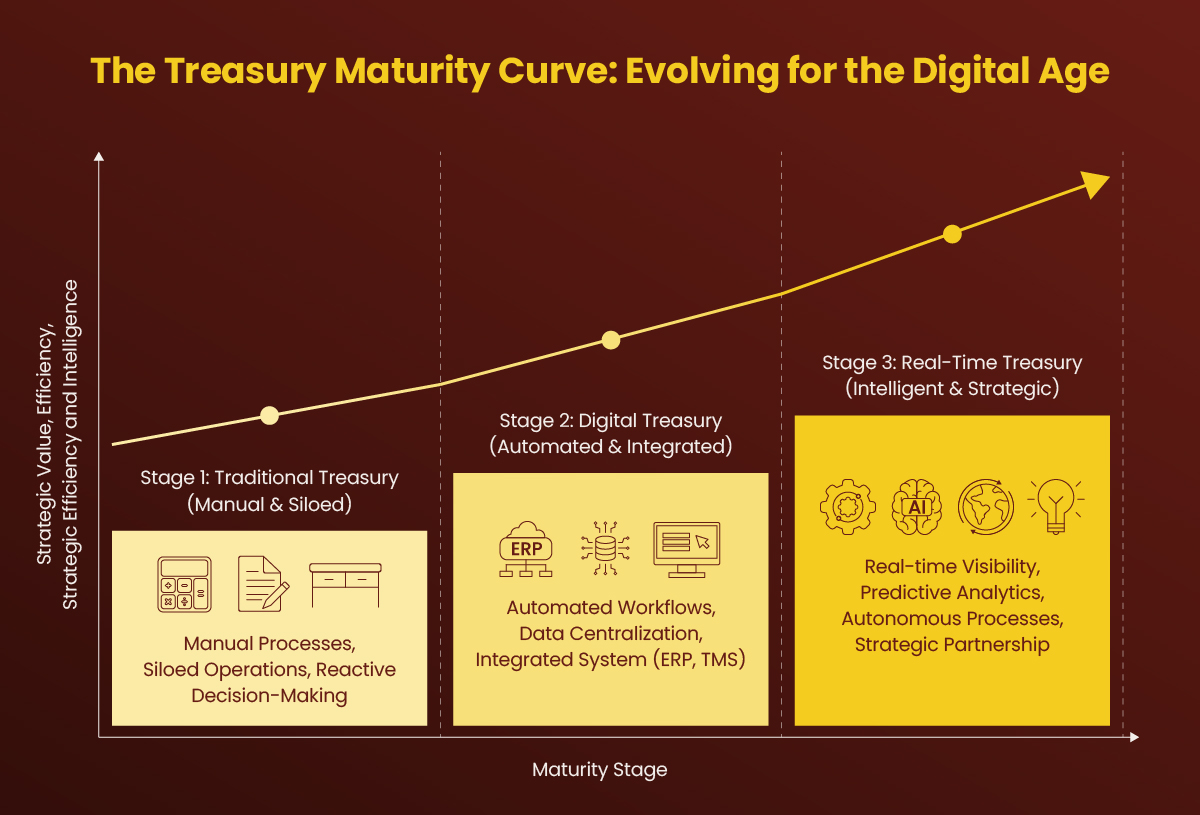 The Treasury Maturity Curve: Evolving for the Digital Age

Strategic Value, Efficiency,
Strategic Efficiency and Intelligence

Stage 1: Traditional Treasury
(Manual & Siloed)

Manual Processes,
Siloed Operations, Reactive
Decision-Making

Stage 2: Digital Treasury
(Automated & Integrated)

ERP

Automated Workflows,
Data Centralization,
Integrated System (ERP, TMS)

Stage 3: Real-Time Treasury
(Intelligent & Strategic)

AI

Real-time Visibility,
Predictive Analytics,
Autonomous Processes,
Strategic Partnership

Maturity Stage